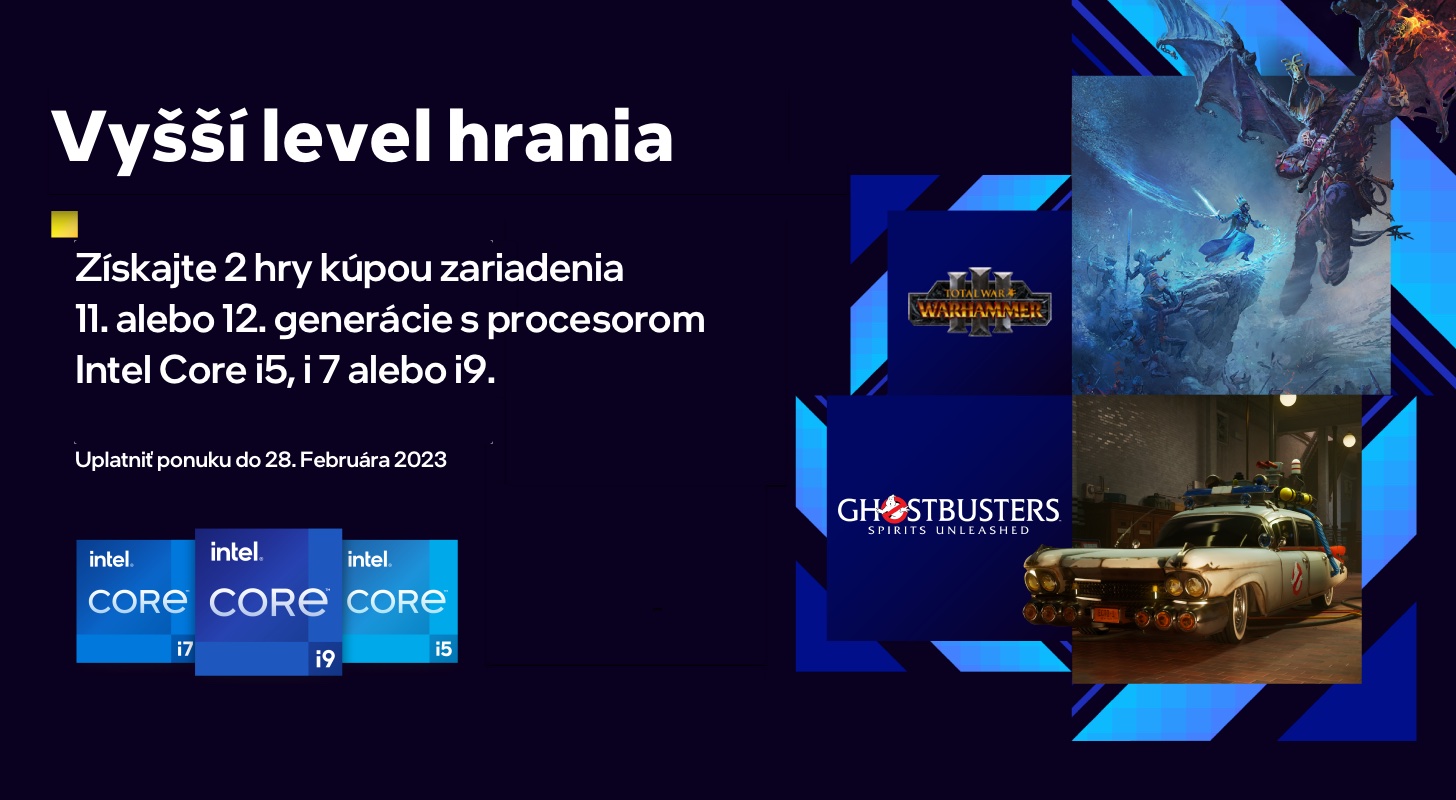 Vyšší level hrania

Získajte 2 hry kúpou zariadenia 11. alebo 12. generácie s procesorom Intel Core i5, i 7 alebo i9.

Uplatniť ponuku do 28. Februára 2023

intel. CORE i7

intel. CORE i9

intel. CORE i5

TOTAL WAR WARHAMMER III

GHOSTBUSTERS SPIRITS UNLEASHED